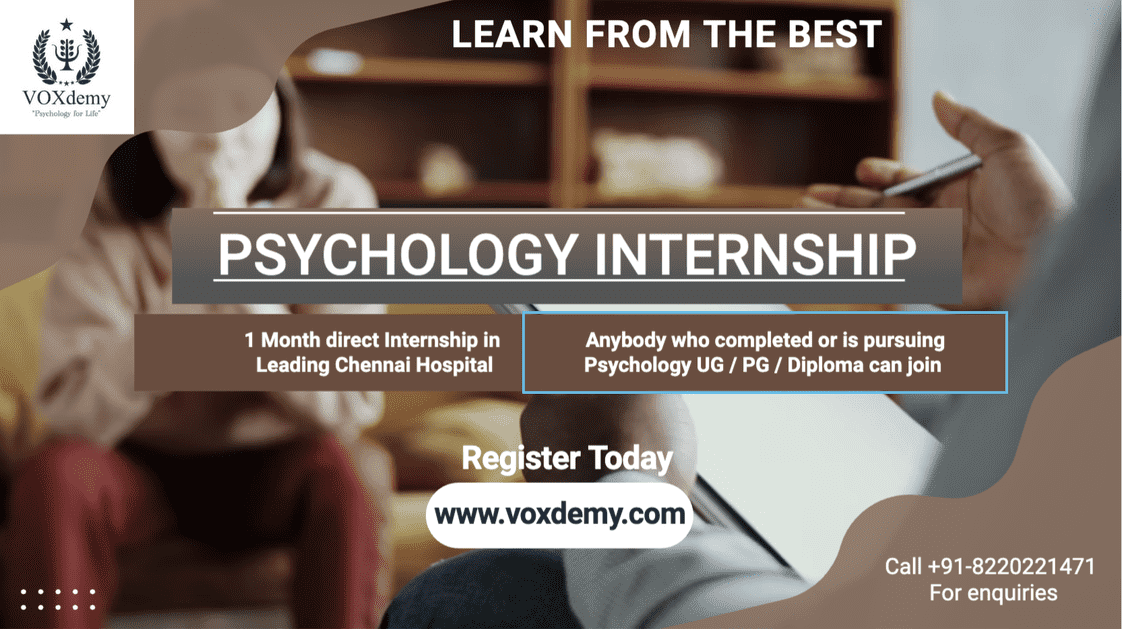 VOXdemy
"Psychology for Life"

LEARN FROM THE BEST

PSYCHOLOGY INTERNSHIP

1 Month direct Internship in Leading Chennai Hospital

Anybody who completed or is pursuing Psychology UG / PG / Diploma can join

Register Today

www.voxdemy.com

Call +91-8220221471
For enquiries